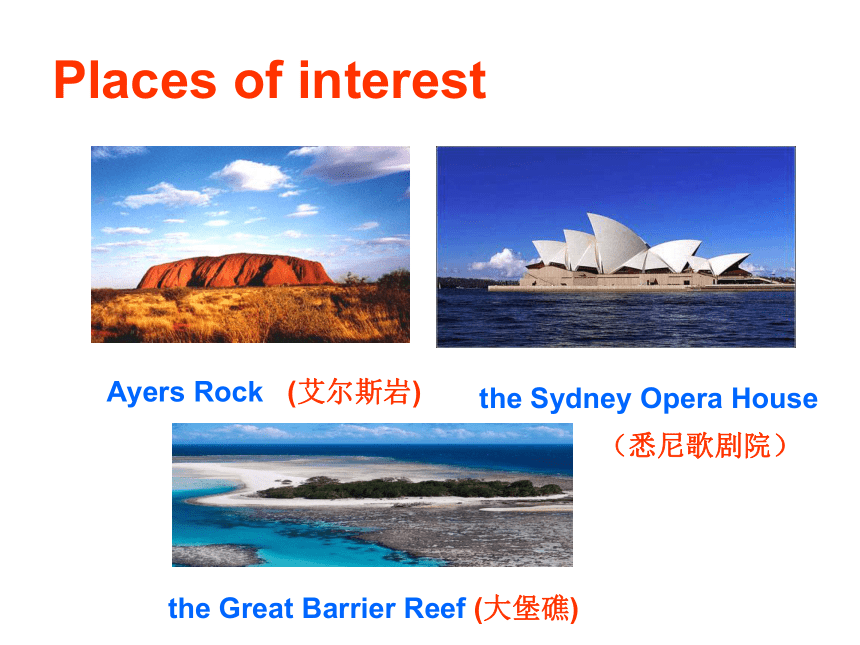 Places of interest

Ayers Rock (艾尔斯岩)

the Sydney Opera House

（悉尼歌剧院）

the Great Barrier Reef (大堡礁)